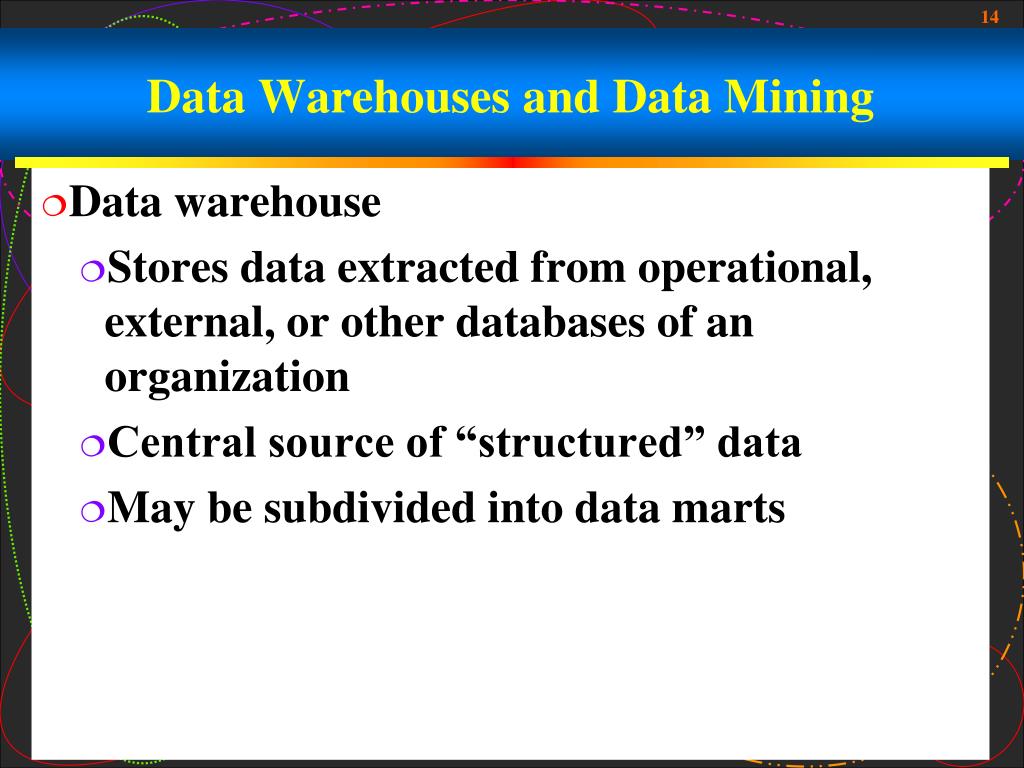 14

Data Warehouses and Data Mining

Data warehouse

Stores data extracted from operational, external, or other databases of an organization

Central source of “structured” data

May be subdivided into data marts